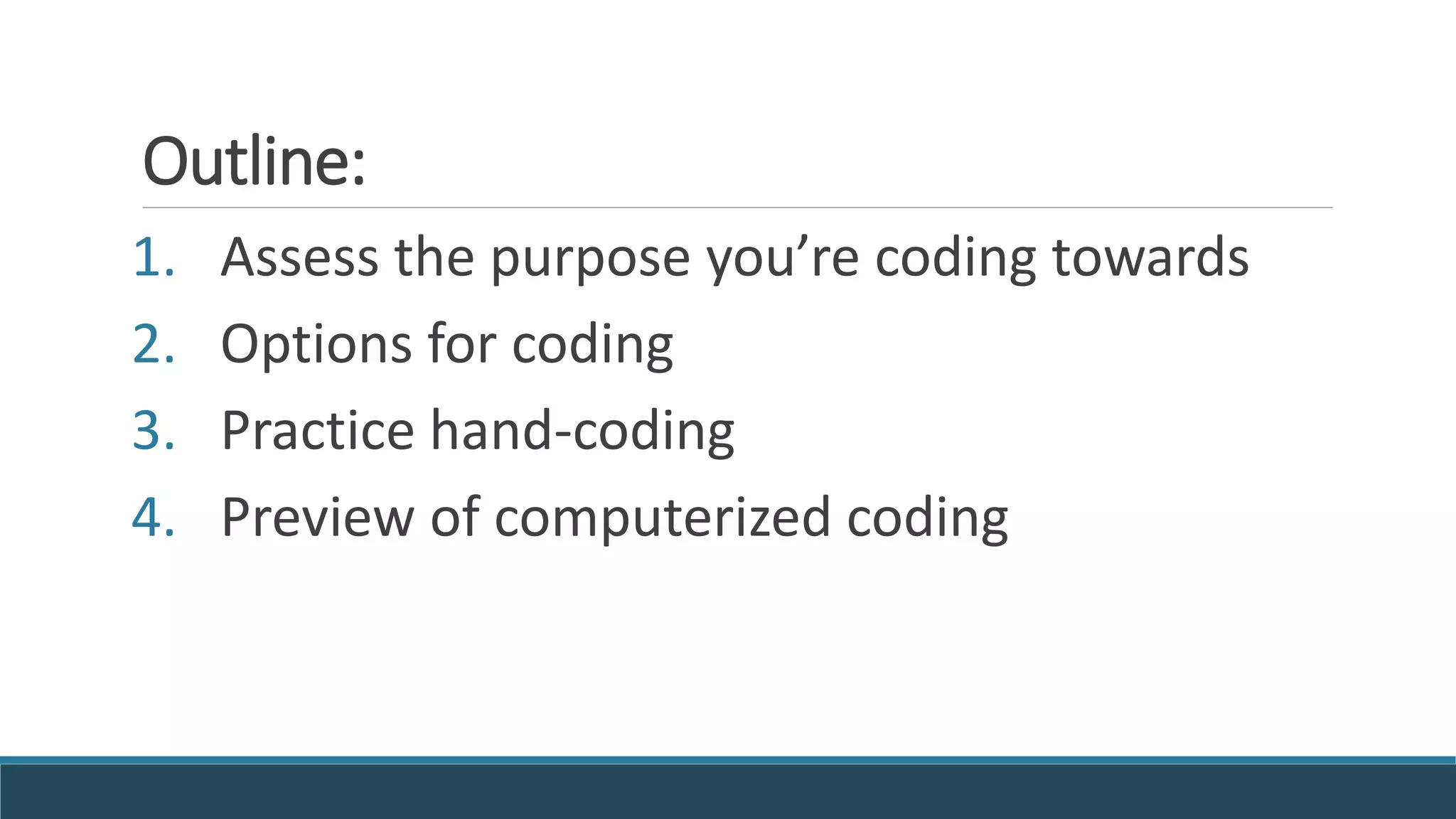 Outline:

1. Assess the purpose you’re coding towards
2. Options for coding
3. Practice hand-coding
4. Preview of computerized coding